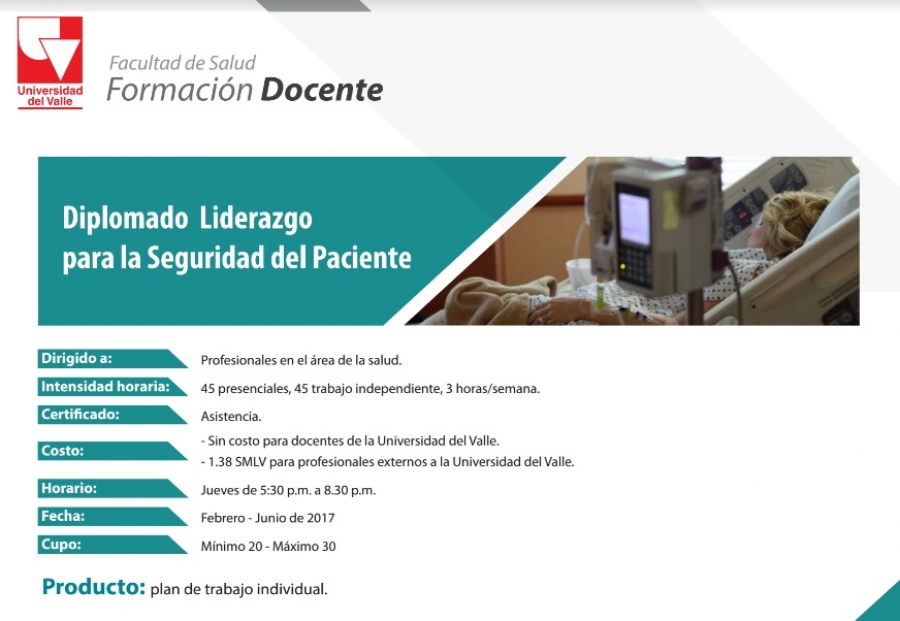 Universidad del Valle

Facultad de Salud
Formación Docente

Diplomado Liderazgo para la Seguridad del Paciente

Dirigido a: Profesionales en el área de la salud.

Intensidad horaria: 45 presenciales, 45 trabajo independiente, 3 horas/semana.

Certificado: Asistencia.

Costo: - Sin costo para docentes de la Universidad del Valle.
- 1.38 SMLV para profesionales externos a la Universidad del Valle.

Horario: Jueves de 5:30 p.m. a 8.30 p.m.

Fecha: Febrero - Junio de 2017

Cupo: Mínimo 20 - Máximo 30

Producto: plan de trabajo individual.